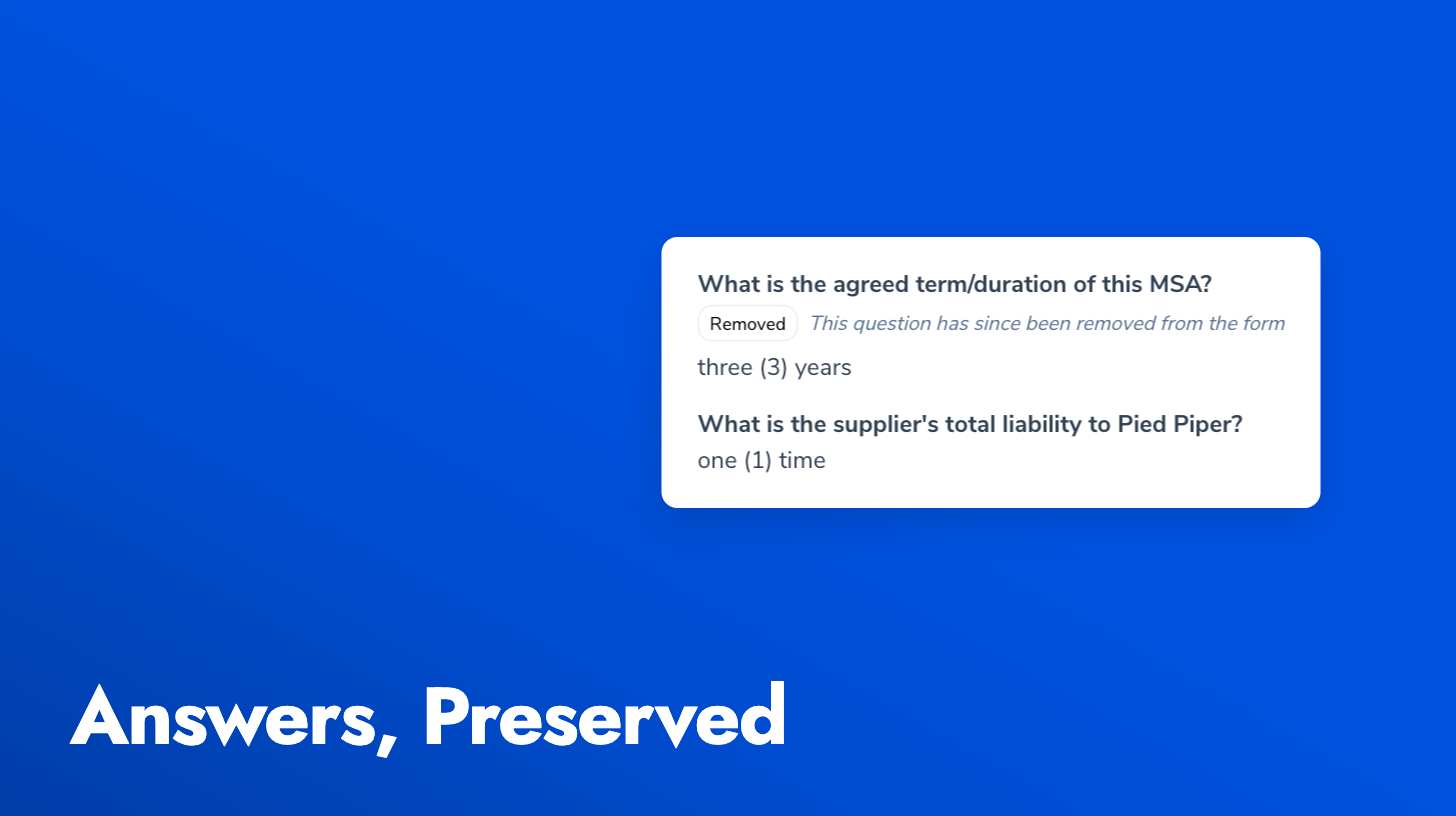 What is the agreed term/duration of this MSA?

Removed This question has since been removed from the form

three (3) years

What is the supplier's total liability to Pied Piper?

one (1) time

Answers, Preserved